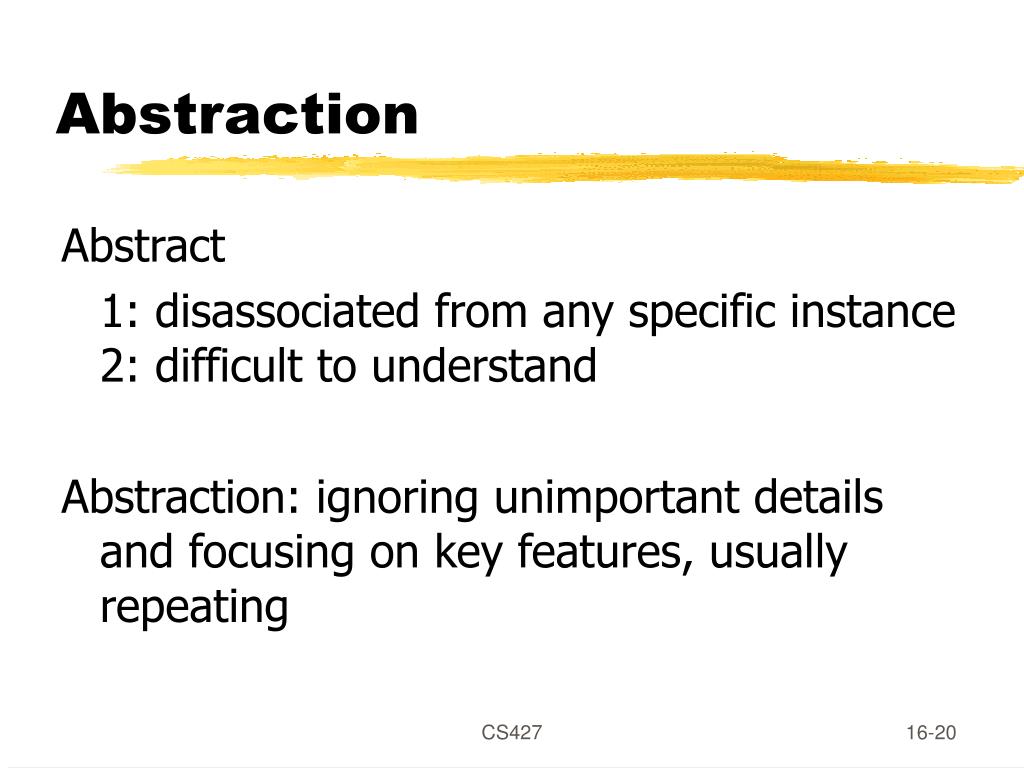 Abstraction

Abstract

1: disassociated from any specific instance
2: difficult to understand

Abstraction: ignoring unimportant details and focusing on key features, usually repeating

CS427

16-20